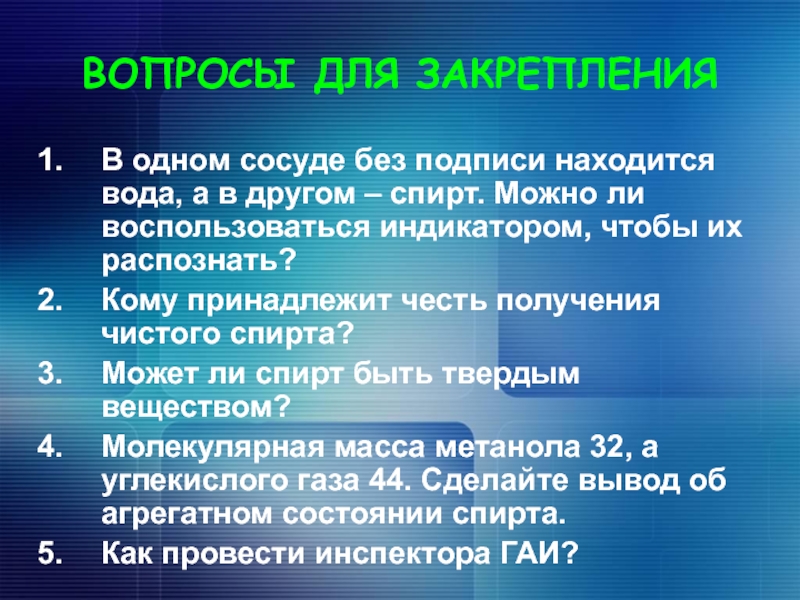 ВОПРОСЫ ДЛЯ ЗАКРЕПЛЕНИЯ

1. В одном сосуде без подписи находится вода, а в другом – спирт. Можно ли воспользоваться индикатором, чтобы их распознать?
2. Кому принадлежит честь получения чистого спирта?
3. Может ли спирт быть твердым веществом?
4. Молекулярная масса метанола 32, а углекислого газа 44. Сделайте вывод об агрегатном состоянии спирта.
5. Как провести инспектора ГАИ?